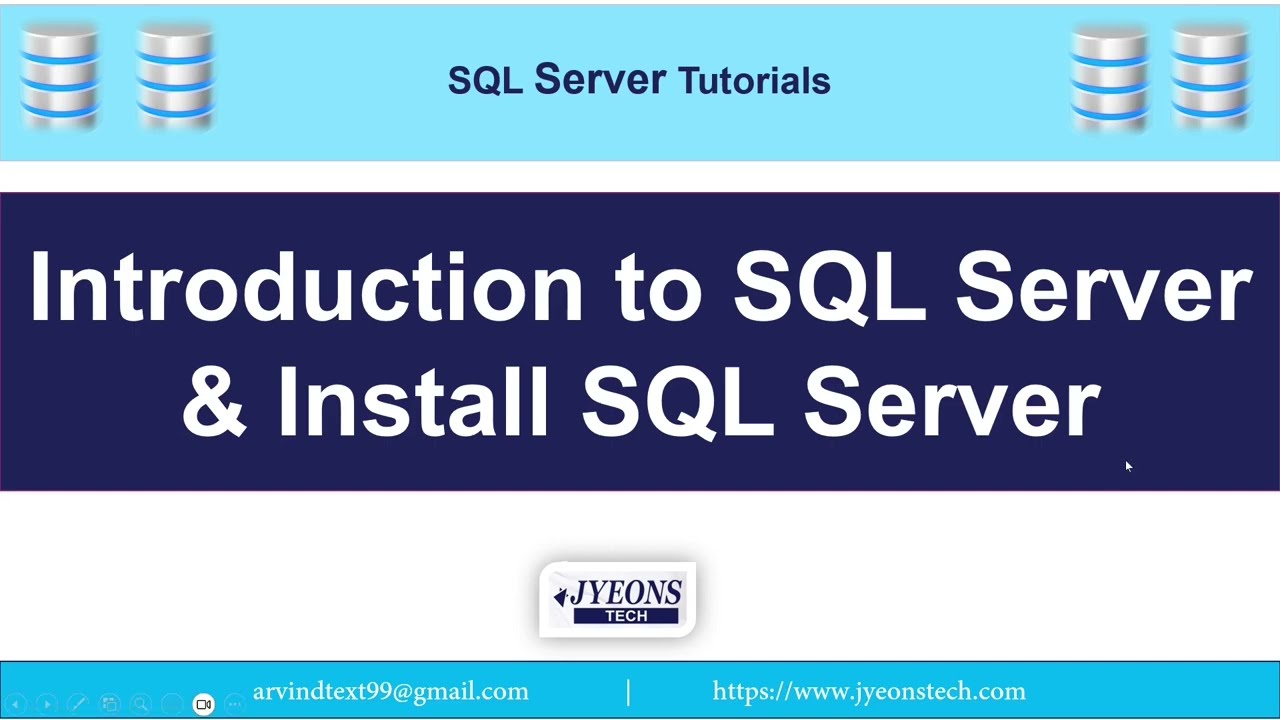 SQL Server Tutorials

Introduction to SQL Server & Install SQL Server

JYEONS TECH

arvindtext99@gmail.com | https://www.jyeonstech.com